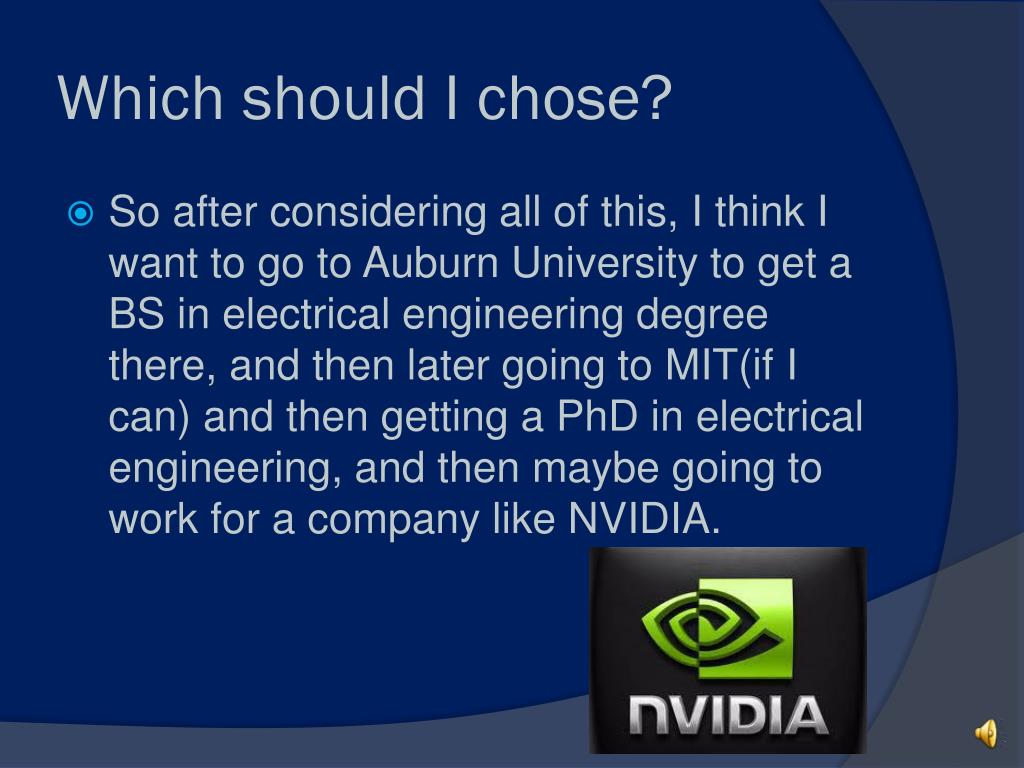 Which should I chose?

So after considering all of this, I think I want to go to Auburn University to get a BS in electrical engineering degree there, and then later going to MIT(if I can) and then getting a PhD in electrical engineering, and then maybe going to work for a company like NVIDIA.

NVIDIA